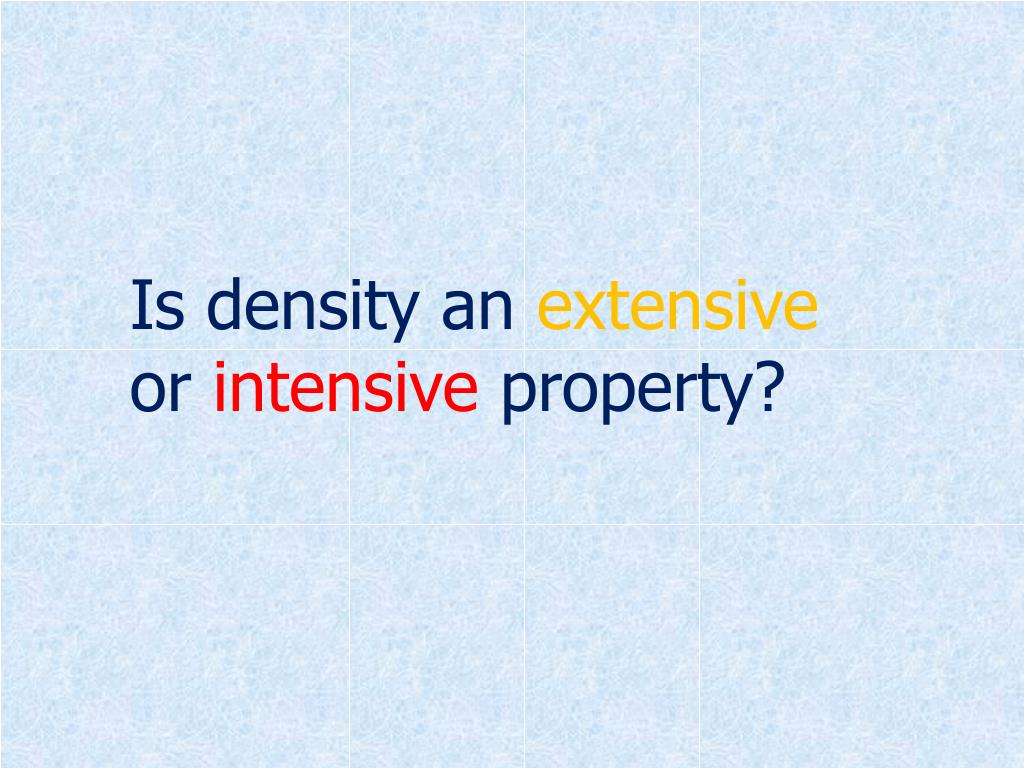 Is density an extensive or intensive property?